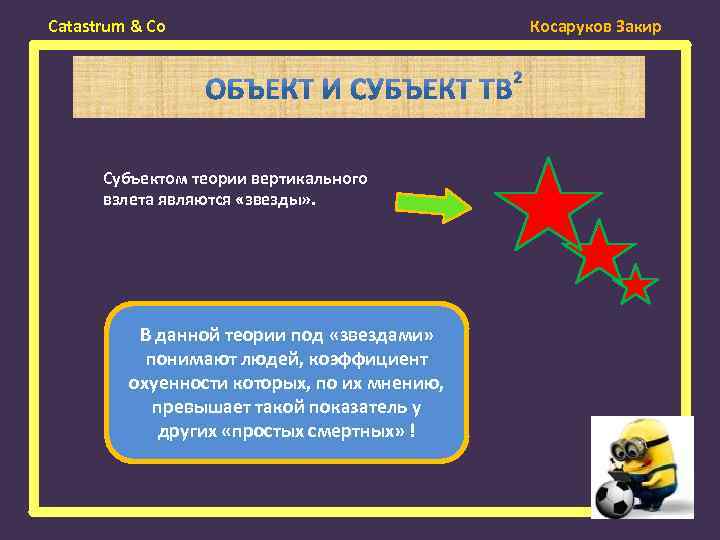 Catastrum & Co

Косаруков Закир

ОБЪЕКТ И СУБЪЕКТ ТВ$^2$

Субъектом теории вертикального взлета являются «звезды».

В данной теории под «звездами» понимают людей, коэффициент охуенности которых, по их мнению, превышает такой показатель у других «простых смертных» !